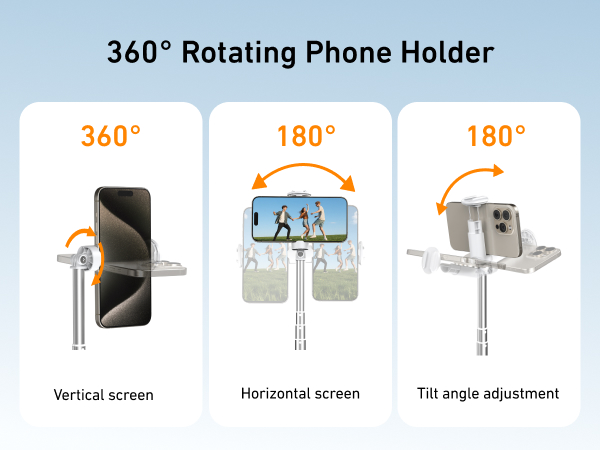 360° Rotating Phone Holder

360°

Vertical screen

180°

Horizontal screen

180°

Tilt angle adjustment